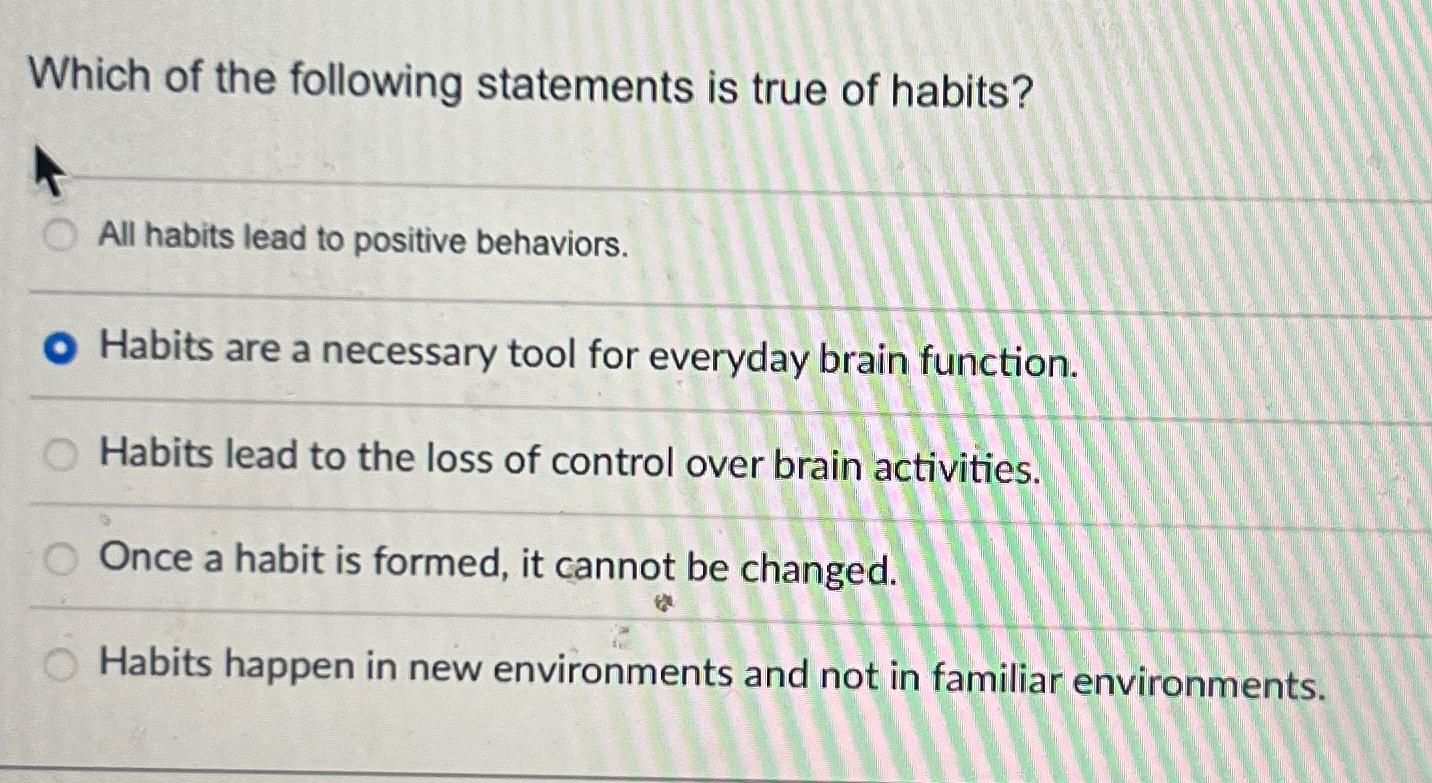 Which of the following statements is true of habits?

All habits lead to positive behaviors.

Habits are a necessary tool for everyday brain function.

Habits lead to the loss of control over brain activities.

Once a habit is formed, it cannot be changed.

Habits happen in new environments and not in familiar environments.